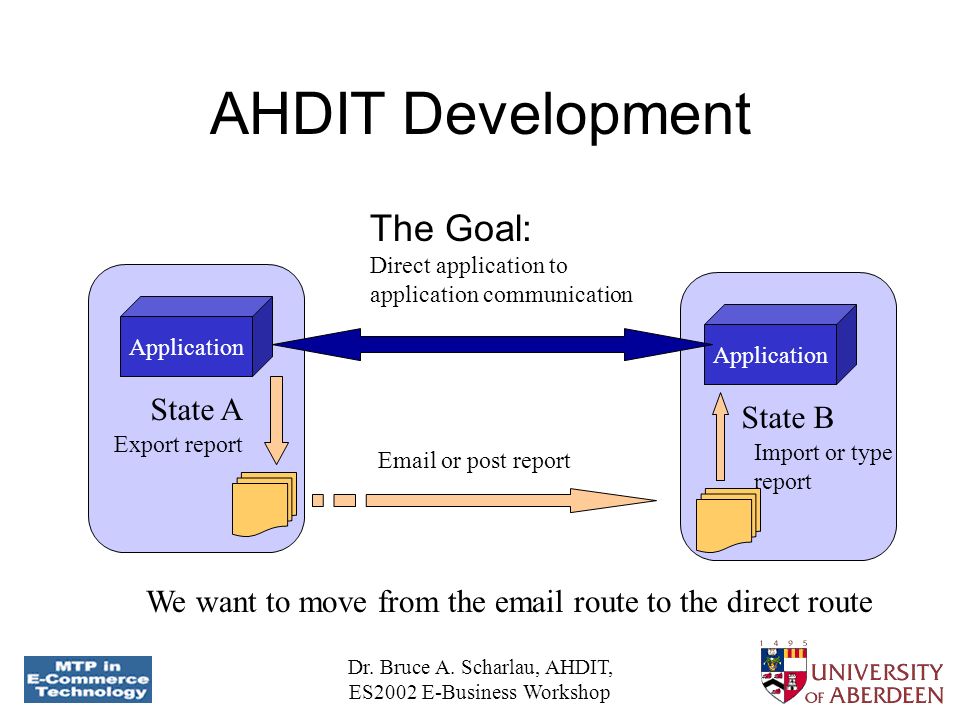 AHDIT Development

The Goal:
Direct application to application communication

Application

State A

Export report

Email or post report

Application

State B

Import or type report

We want to move from the email route to the direct route

MTP in E-Commerce Technology

Dr. Bruce A. Scharlau, AHDIT, ES2002 E-Business Workshop

1 4 9 5
UNIVERSITY OF ABERDEEN